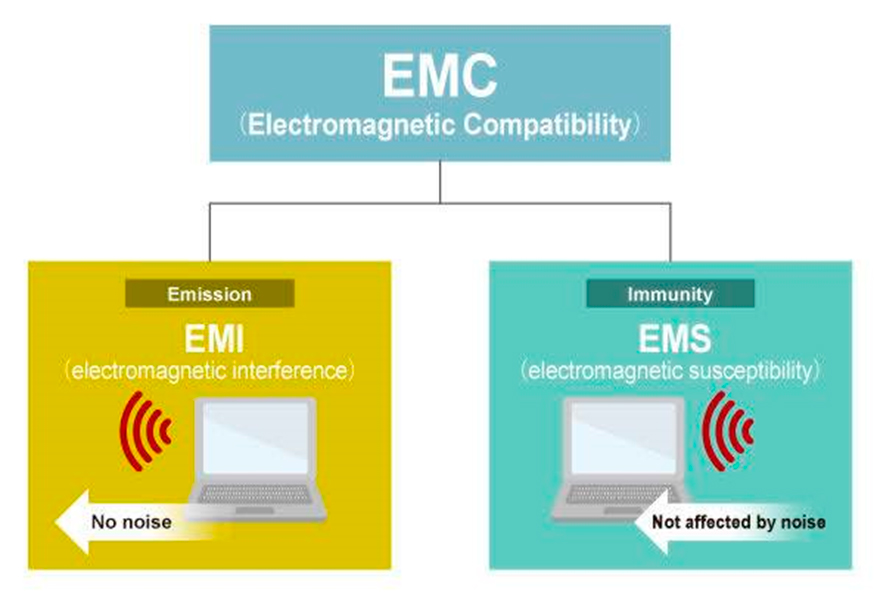 EMC
(Electromagnetic Compatibility)

Emission
EMI
(electromagnetic interference)
No noise

Immunity
EMS
(electromagnetic susceptibility)
Not affected by noise